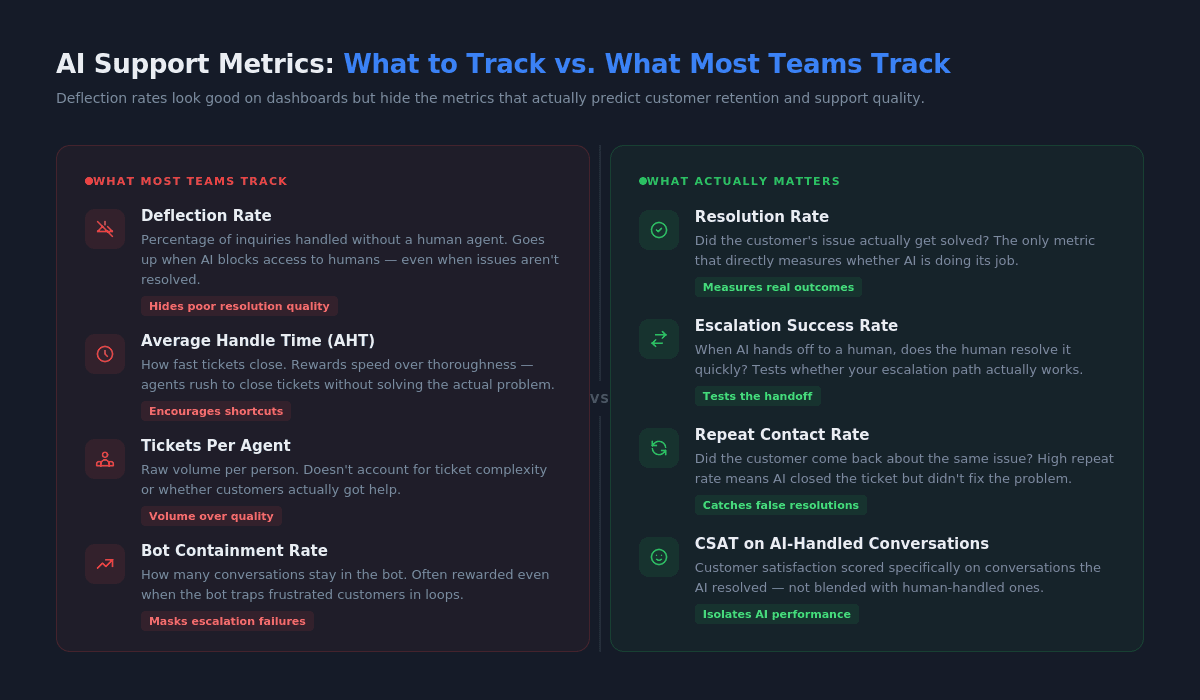 AI Support Metrics: What to Track vs. What Most Teams Track

Deflection rates look good on dashboards but hide the metrics that actually predict customer retention and support quality.

WHAT MOST TEAMS TRACK

Deflection Rate
Percentage of inquiries handled without a human agent. Goes up when AI blocks access to humans — even when issues aren't resolved.
Hides poor resolution quality

Average Handle Time (AHT)
How fast tickets close. Rewards speed over thoroughness — agents rush to close tickets without solving the actual problem.
Encourages shortcuts

Tickets Per Agent
Raw volume per person. Doesn't account for ticket complexity or whether customers actually got help.
Volume over quality

Bot Containment Rate
How many conversations stay in the bot. Often rewarded even when the bot traps frustrated customers in loops.
Masks escalation failures

VS

WHAT ACTUALLY MATTERS

Resolution Rate
Did the customer's issue actually get solved? The only metric that directly measures whether AI is doing its job.
Measures real outcomes

Escalation Success Rate
When AI hands off to a human, does the human resolve it quickly? Tests whether your escalation path actually works.
Tests the handoff

Repeat Contact Rate
Did the customer come back about the same issue? High repeat rate means AI closed the ticket but didn't fix the problem.
Catches false resolutions

CSAT on AI-Handled Conversations
Customer satisfaction scored specifically on conversations the AI resolved — not blended with human-handled ones.
Isolates AI performance